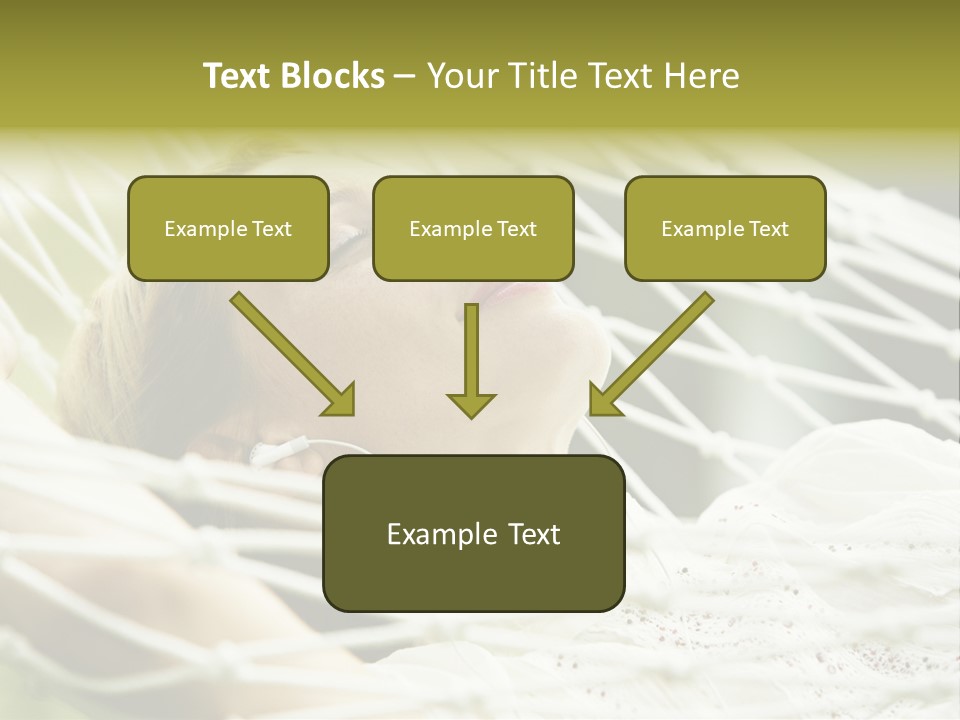 Text Blocks – Your Title Text Here

Example Text

Example Text

Example Text

Example Text